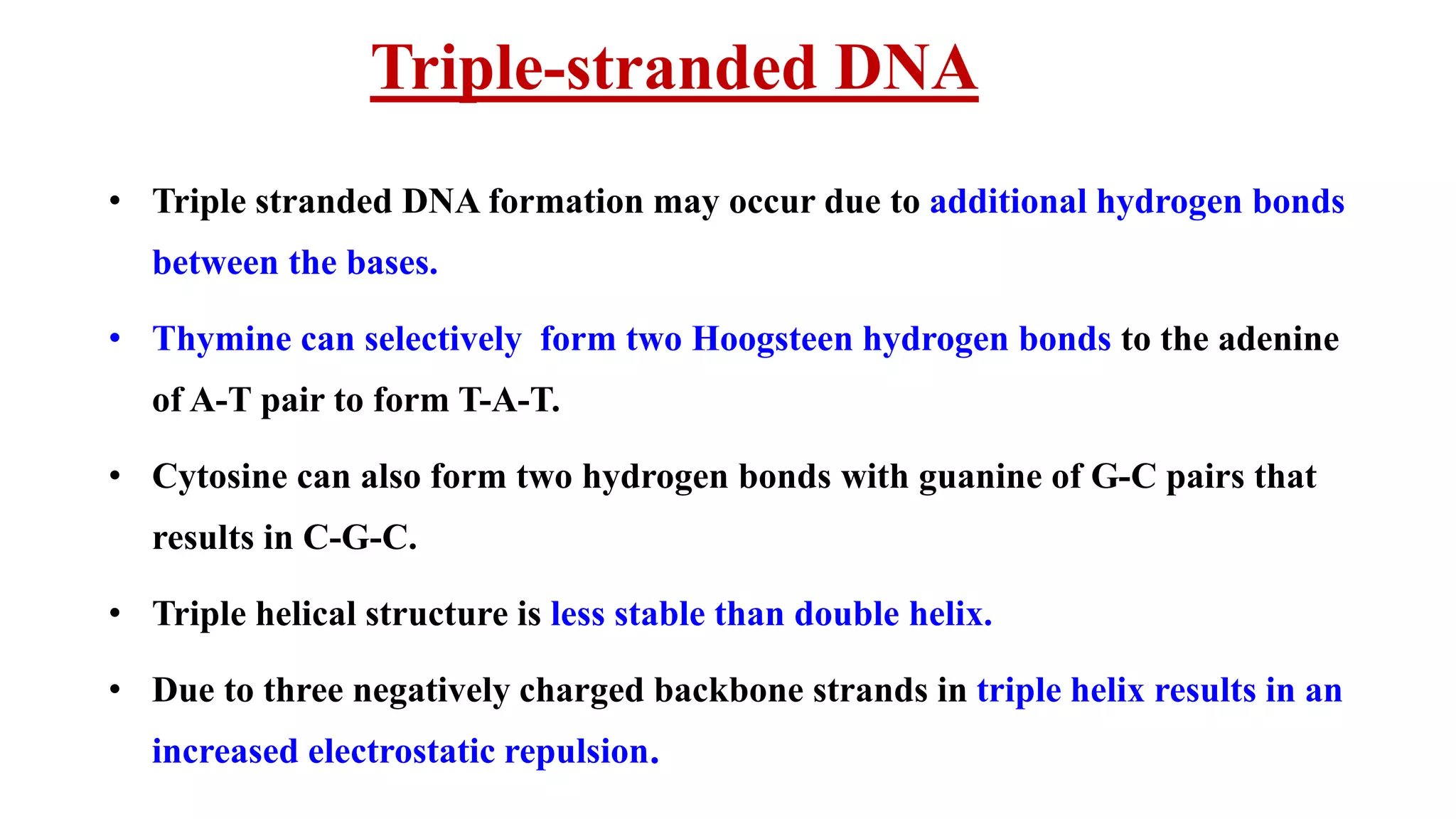 Triple-stranded DNA

• Triple stranded DNA formation may occur due to additional hydrogen bonds between the bases.

• Thymine can selectively form two Hoogsteen hydrogen bonds to the adenine of A-T pair to form T-A-T.

• Cytosine can also form two hydrogen bonds with guanine of G-C pairs that results in C-G-C.

• Triple helical structure is less stable than double helix.

• Due to three negatively charged backbone strands in triple helix results in an increased electrostatic repulsion.